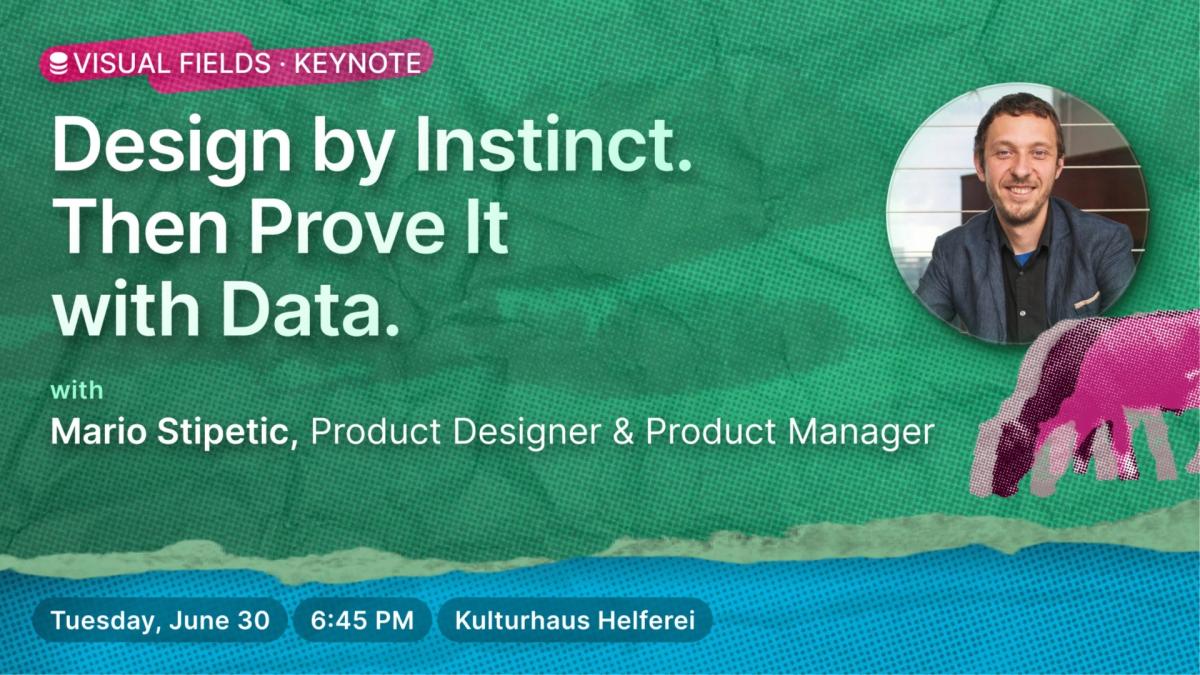 VISUAL FIELDS · KEYNOTE

Design by Instinct. Then Prove It with Data.

with
Mario Stipetic, Product Designer & Product Manager

Tuesday, June 30
6:45 PM
Kulturhaus Helferei